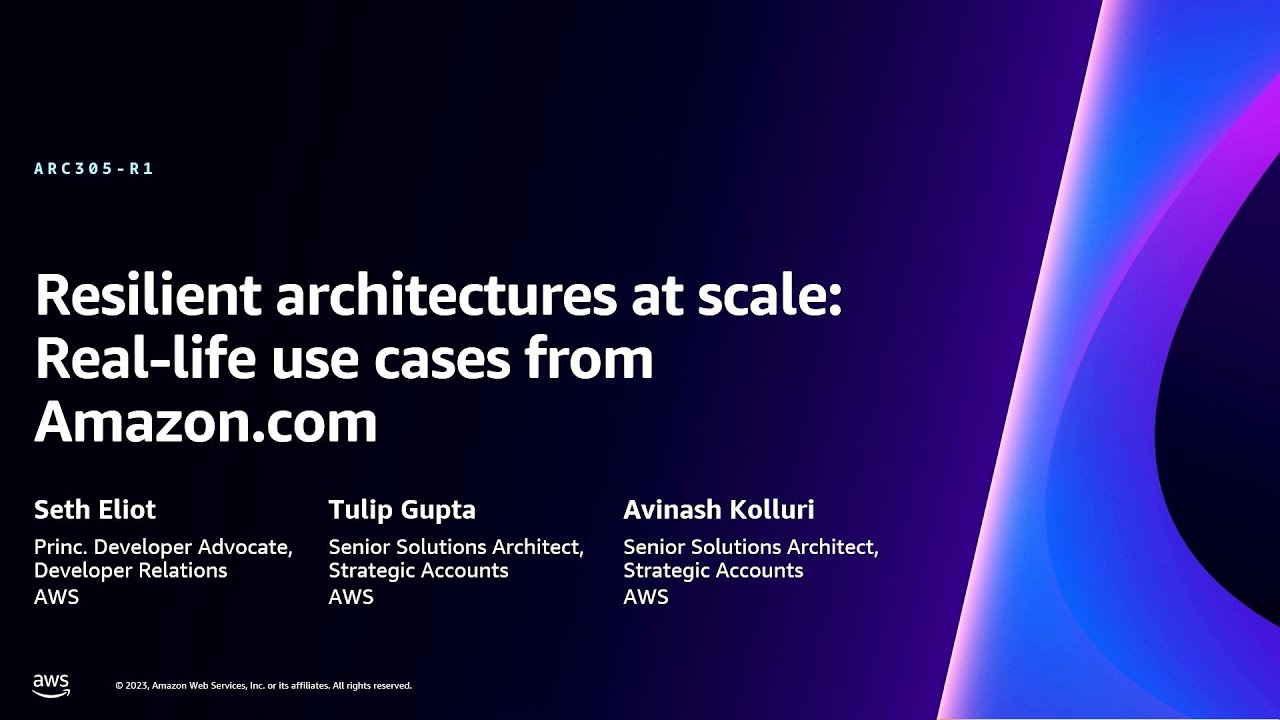 ARC305-R1

Resilient architectures at scale: Real-life use cases from Amazon.com

Seth Eliot
Princ. Developer Advocate, Developer Relations
AWS

Tulip Gupta
Senior Solutions Architect, Strategic Accounts
AWS

Avinash Kolluri
Senior Solutions Architect, Strategic Accounts
AWS

aws

© 2023, Amazon Web Services, Inc. or its affiliates. All rights reserved.